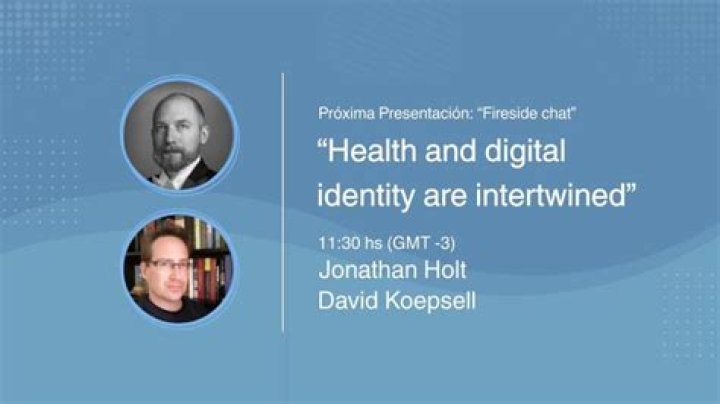 Próxima Presentación: “Fireside chat”

“Health and digital identity are intertwined”

11:30 hs (GMT -3)
Jonathan Holt
David Koepsell